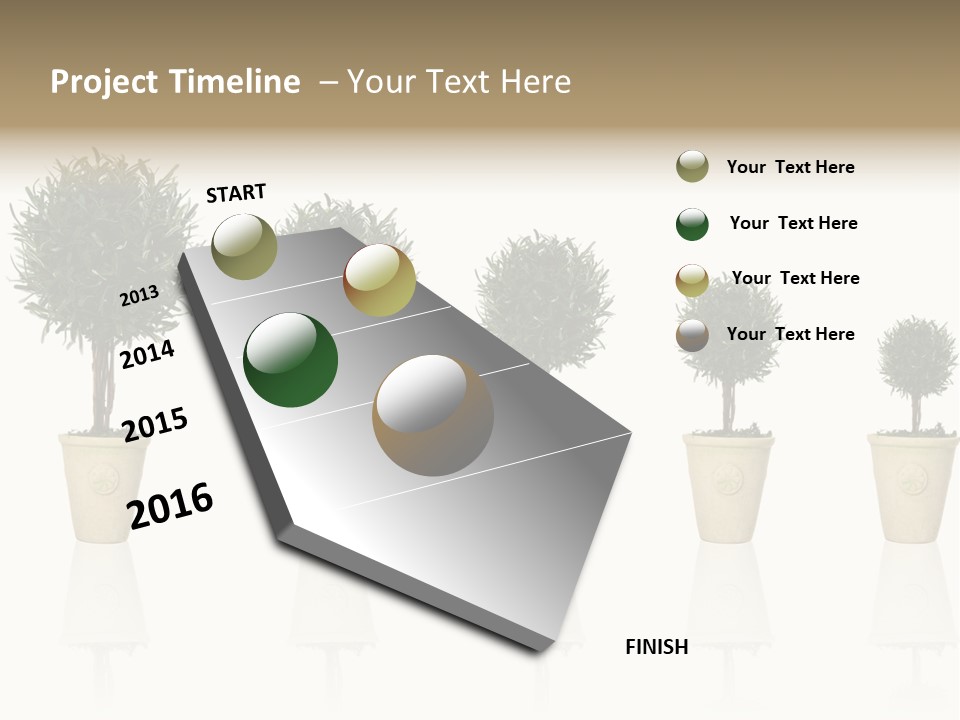 Project Timeline – Your Text Here

START

2013

2014

2015

2016

FINISH

Your Text Here

Your Text Here

Your Text Here

Your Text Here